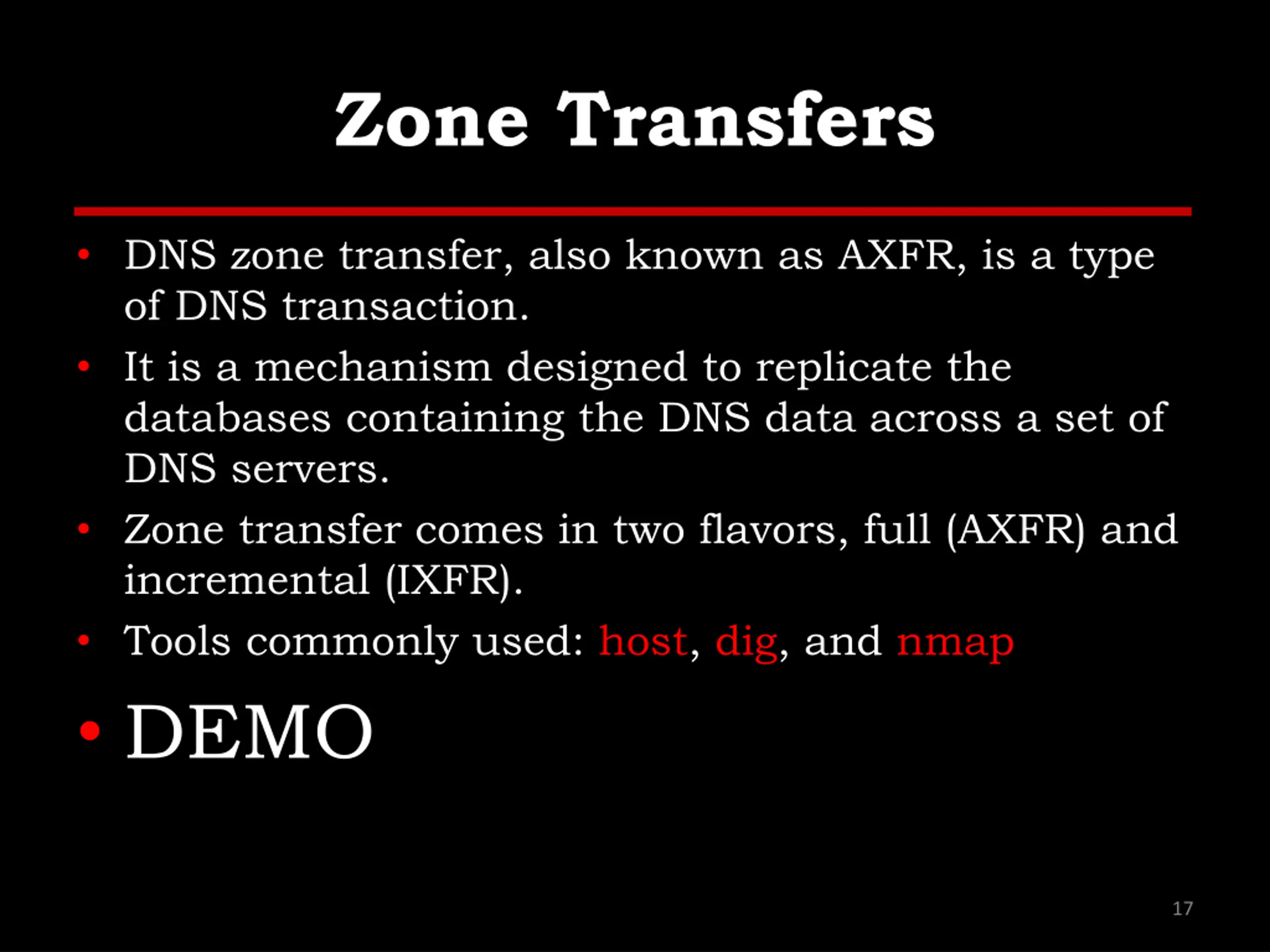 Zone Transfers

• DNS zone transfer, also known as AXFR, is a type of DNS transaction.
• It is a mechanism designed to replicate the databases containing the DNS data across a set of DNS servers.
• Zone transfer comes in two flavors, full (AXFR) and incremental (IXFR).
• Tools commonly used: host, dig, and nmap
• DEMO

17